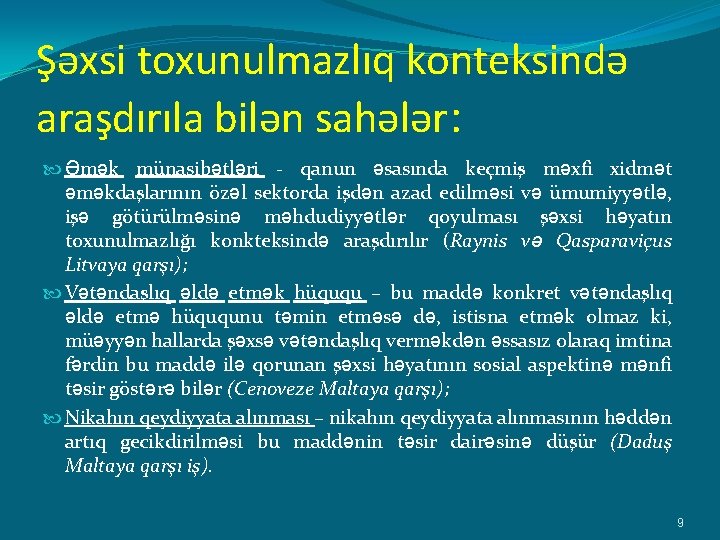 Şəxsi toxunulmazlıq konteksində araşdırıla bilən sahələr:

Əmək münasibətləri - qanun əsasında keçmiş məxfi xidmət əməkdaşlarının özəl sektorda işdən azad edilməsi və ümumiyyətlə, işə götürülməsinə məhdudiyyətlər qoyulması şəxsi həyatın toxunulmazlığı konkteksində araşdırılır (Raynis və Qasparaviçus Litvaya qarşı);

Vətəndaşlıq əldə etmək hüququ – bu maddə konkret vətəndaşlıq əldə etmə hüququnu təmin etməsə də, istisna etmək olmaz ki, müəyyən hallarda şəxsə vətəndaşlıq verməkdən əssasız olaraq imtina fərdin bu maddə ilə qorunan şəxsi həyatının sosial aspektinə mənfi təsir göstərə bilər (Cenoveze Maltaya qarşı);

Nikahın qeydiyyata alınması – nikahın qeydiyyata alınmasının həddən artıq gecikdirilməsi bu maddənin təsir dairəsinə düşür (Daduş Maltaya qarşı iş).

9